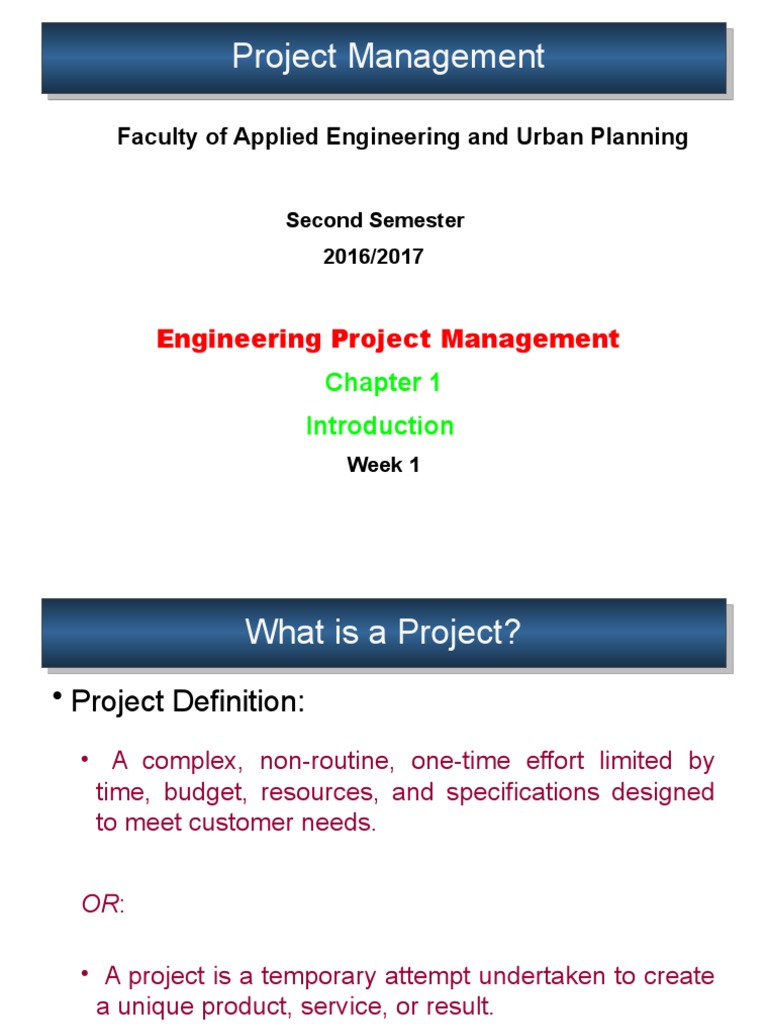 Project Management

Faculty of Applied Engineering and Urban Planning

Second Semester
2016/2017

Engineering Project Management

Chapter 1

Introduction

Week 1

What is a Project?

• Project Definition:

• A complex, non-routine, one-time effort limited by time, budget, resources, and specifications designed to meet customer needs.

OR:

• A project is a temporary attempt undertaken to create a unique product, service, or result.